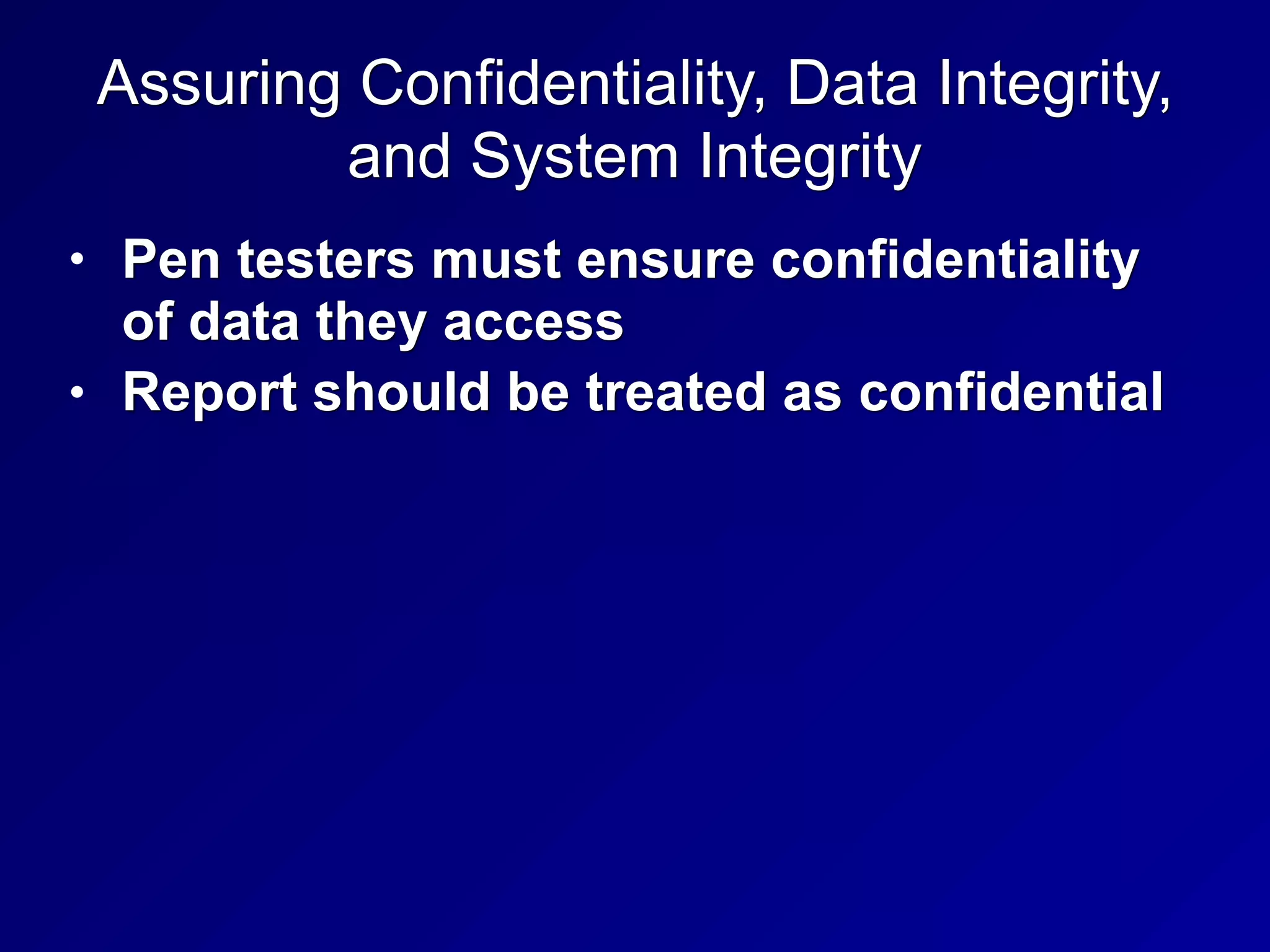 Assuring Confidentiality, Data Integrity, and System Integrity

• Pen testers must ensure confidentiality of data they access
• Report should be treated as confidential